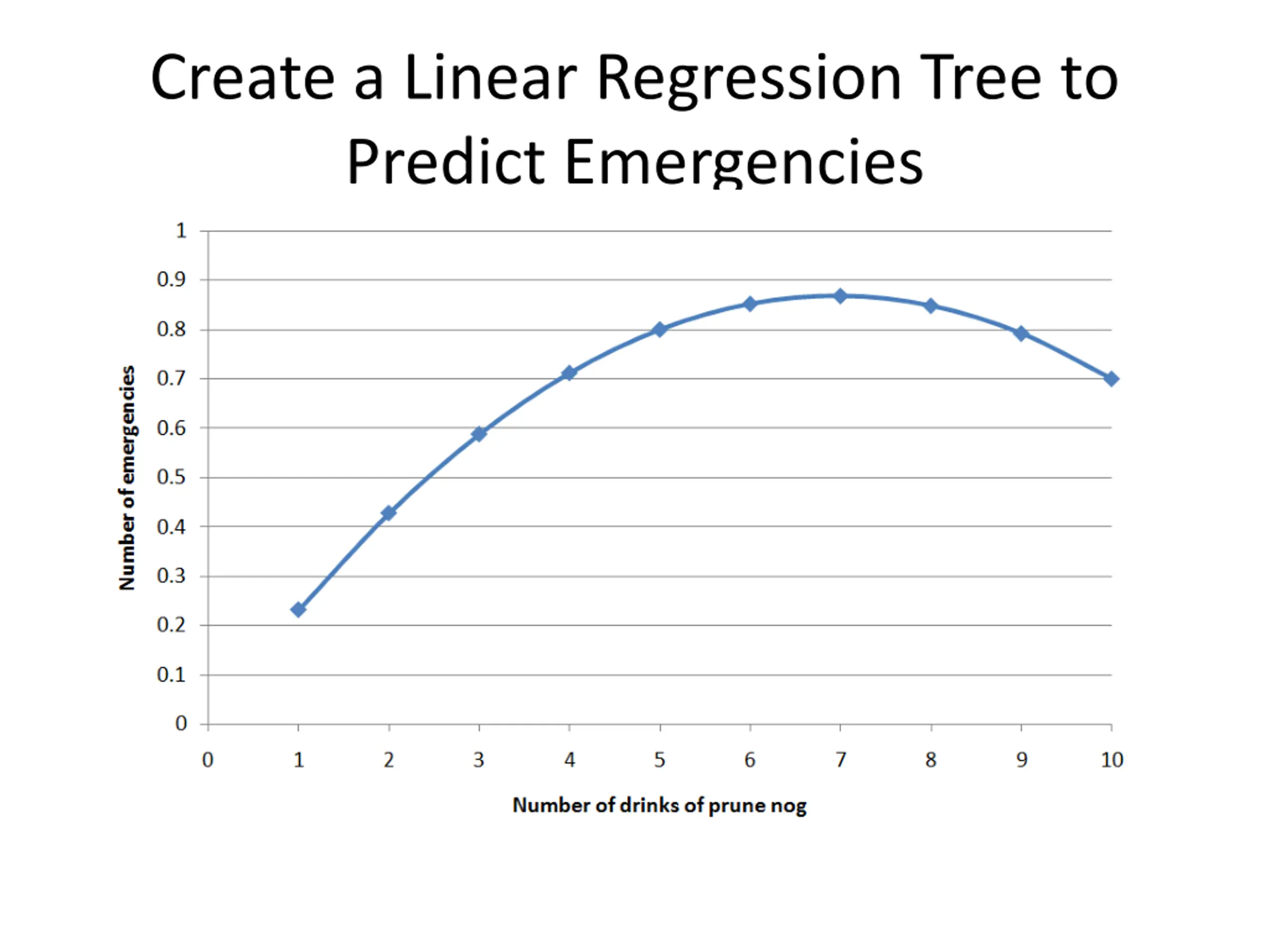 Create a Linear Regression Tree to Predict Emergencies

Number of emergencies

1
0.9
0.8
0.7
0.6
0.5
0.4
0.3
0.2
0.1
0

0 1 2 3 4 5 6 7 8 9 10

Number of drinks of prune nog